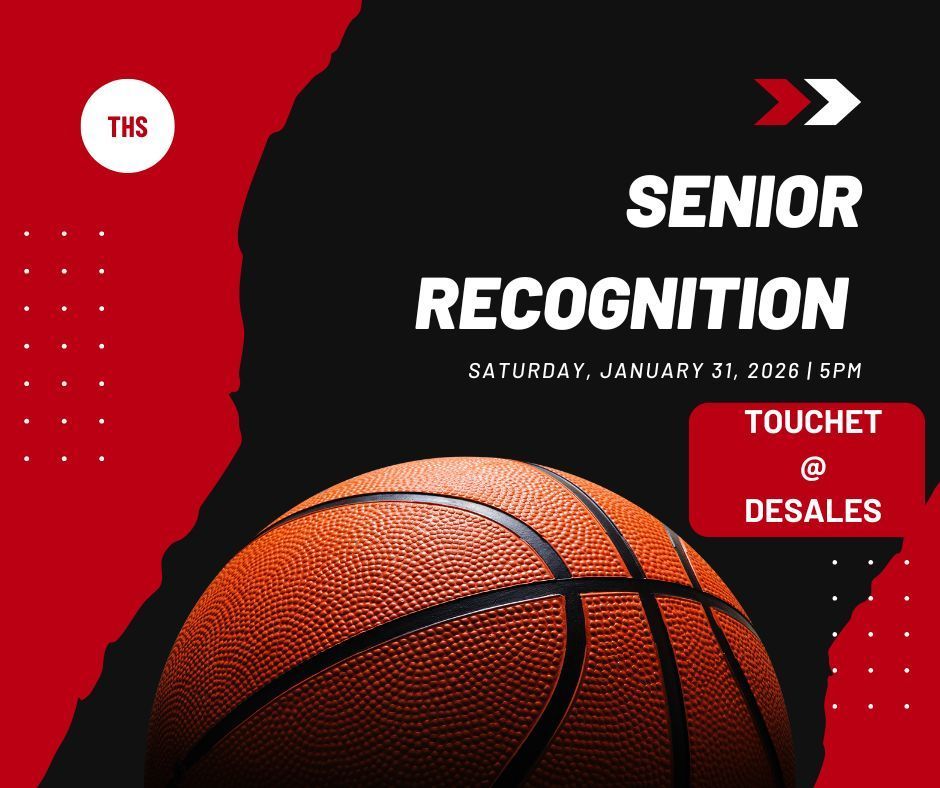 THS

SENIOR RECOGNITION

SATURDAY, JANUARY 31, 2026 | 5PM

TOUCHET
@
DESALES